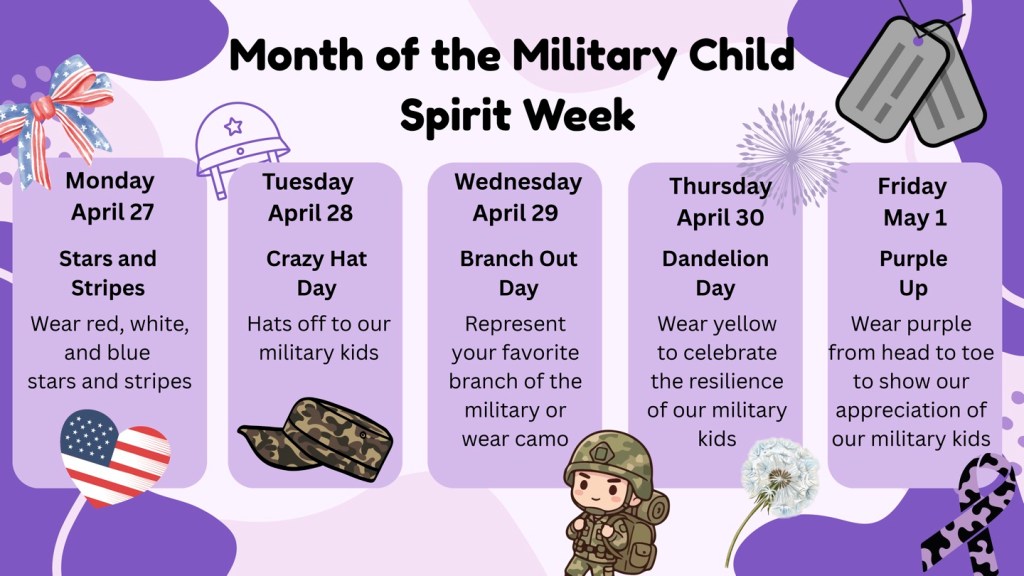 Month of the Military Child
Spirit Week

Monday
April 27

Stars and Stripes

Wear red, white, and blue stars and stripes

Tuesday
April 28

Crazy Hat Day

Hats off to our military kids

Wednesday
April 29

Branch Out Day

Represent your favorite branch of the military or wear camo

Thursday
April 30

Dandelion Day

Wear yellow to celebrate the resilience of our military kids

Friday
May 1

Purple Up

Wear purple from head to toe to show our appreciation of our military kids